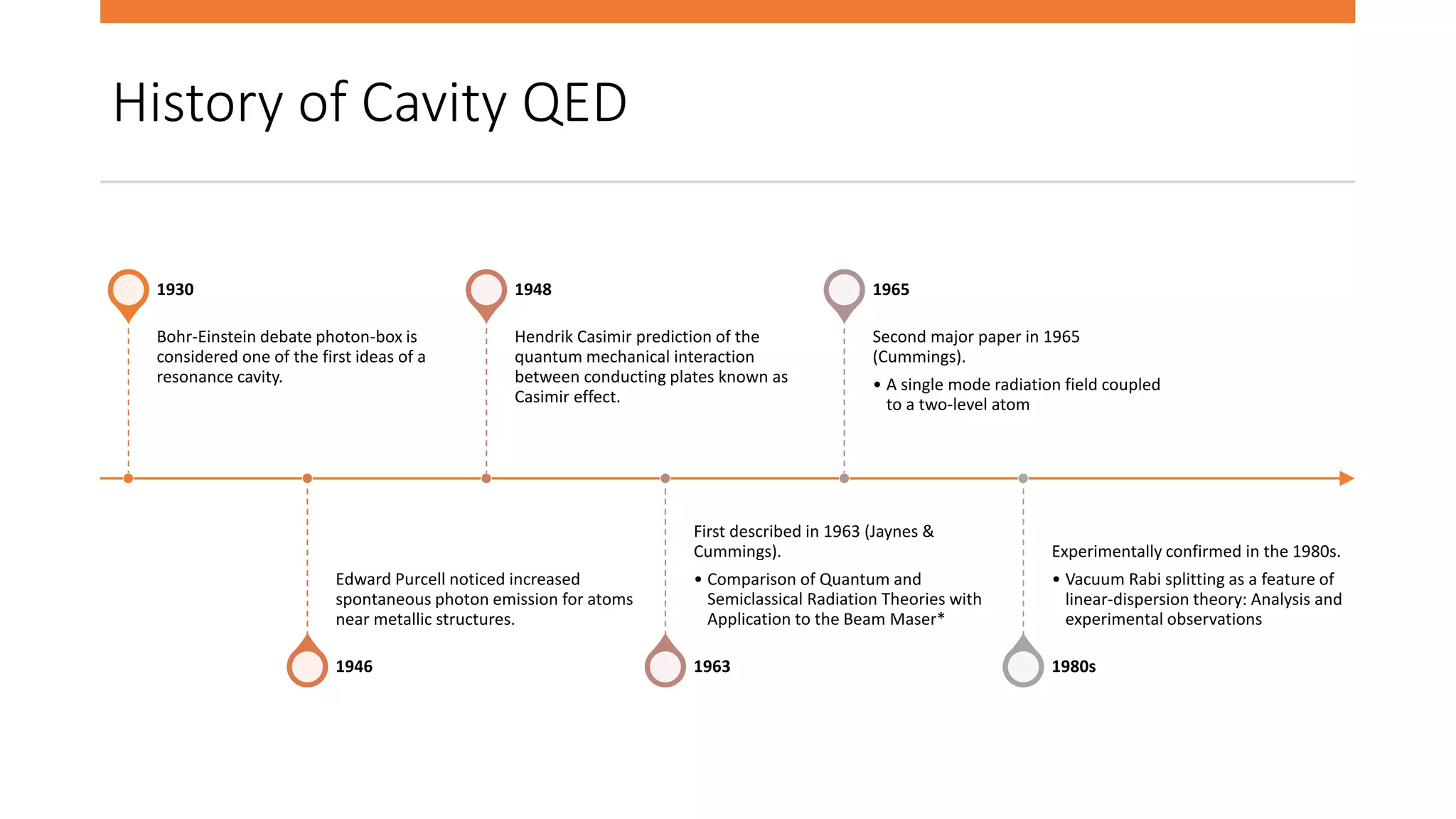 History of Cavity QED

1930

Bohr-Einstein debate photon-box is considered one of the first ideas of a resonance cavity.

1948

Hendrik Casimir prediction of the quantum mechanical interaction between conducting plates known as Casimir effect.

1965

Second major paper in 1965 (Cummings).

• A single mode radiation field coupled to a two-level atom

Edward Purcell noticed increased spontaneous photon emission for atoms near metallic structures.

1946

First described in 1963 (Jaynes & Cummings).

• Comparison of Quantum and Semiclassical Radiation Theories with Application to the Beam Maser*

1963

Experimentally confirmed in the 1980s.

• Vacuum Rabi splitting as a feature of linear-dispersion theory: Analysis and experimental observations

1980s